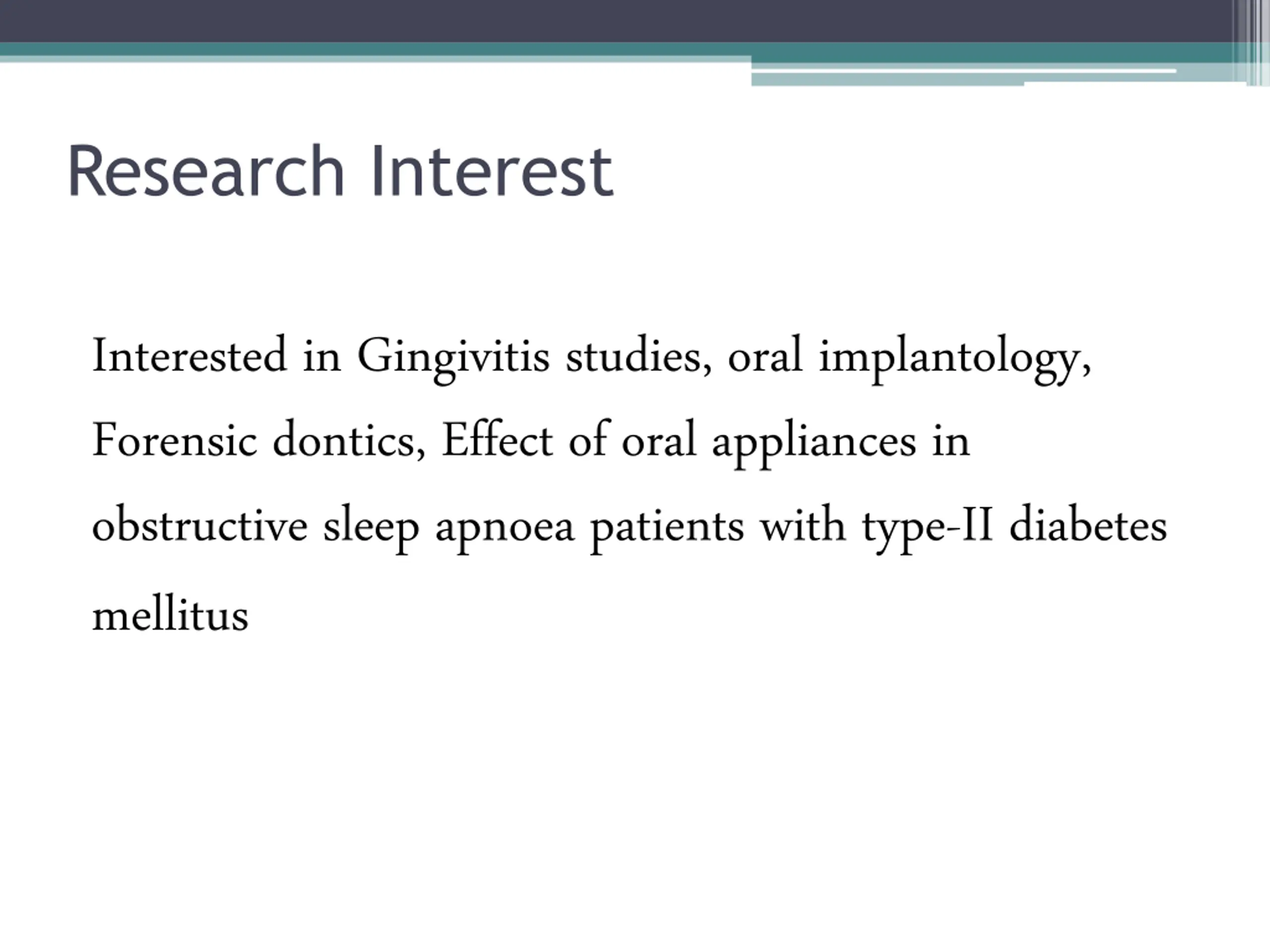 Research Interest

Interested in Gingivitis studies, oral implantology, Forensic dontics, Effect of oral appliances in obstructive sleep apnoea patients with type-II diabetes mellitus